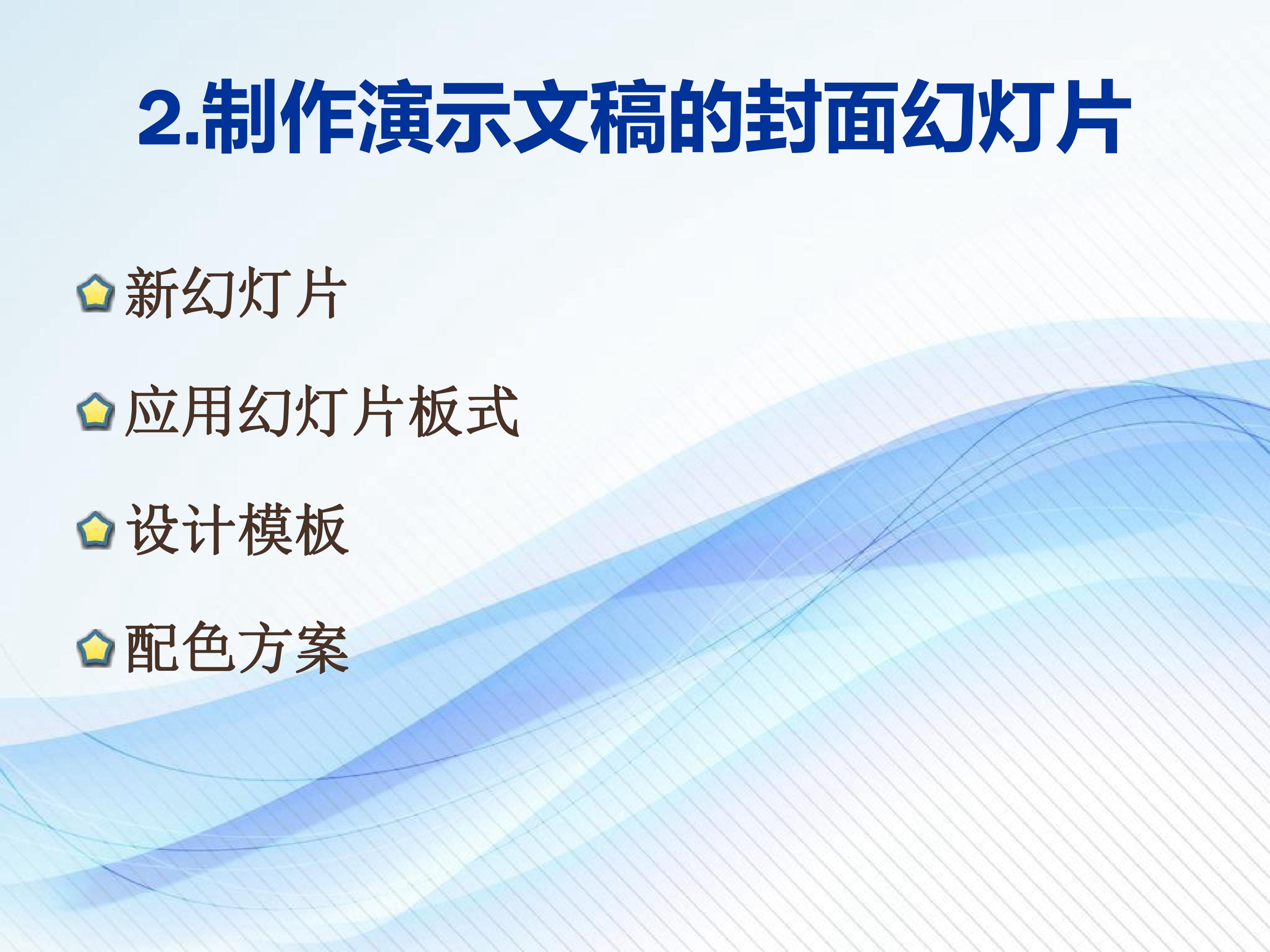 2.制作演示文稿的封面幻灯片

新幻灯片

应用幻灯片板式

设计模板

配色方案